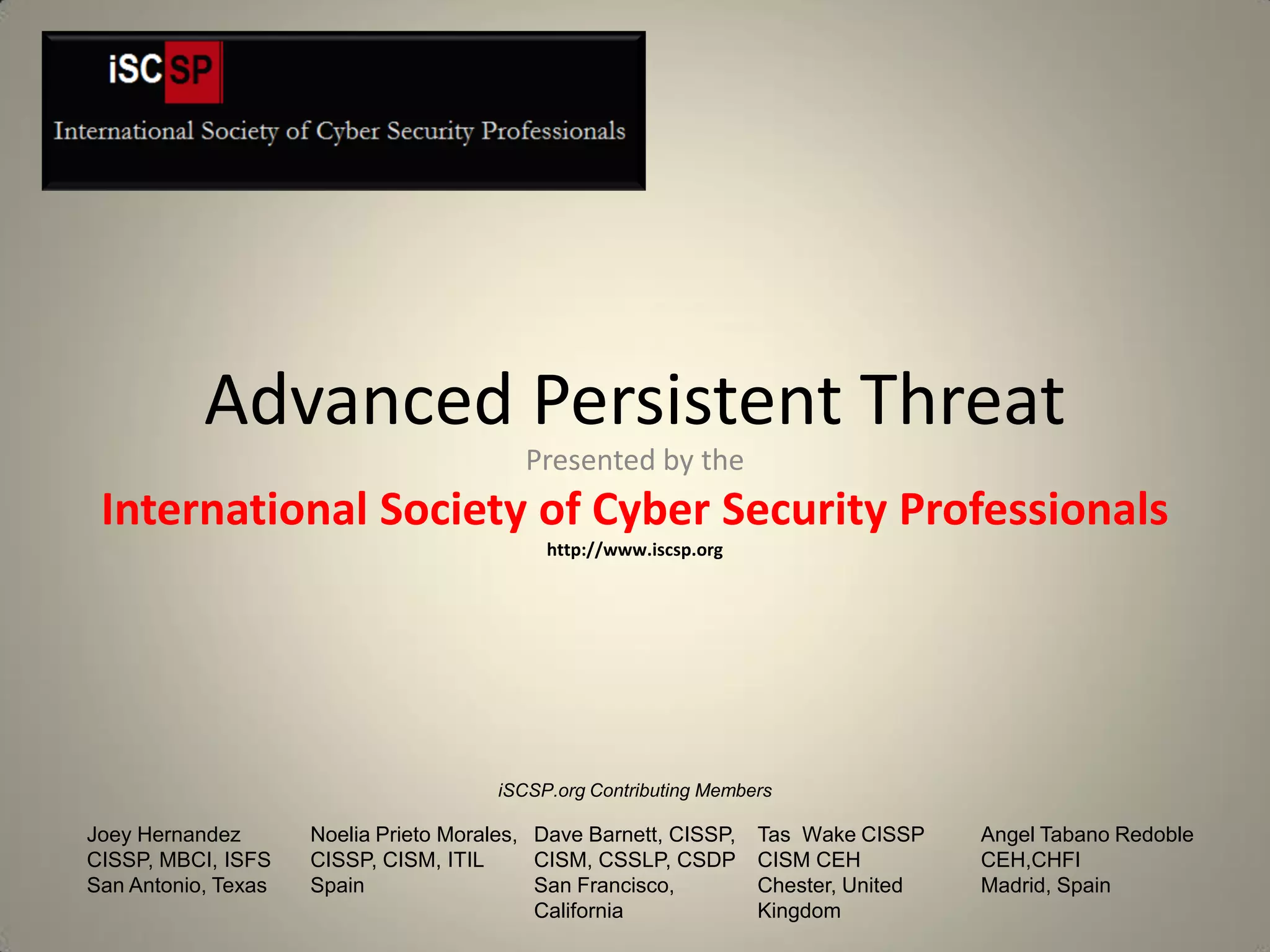 iSCSP

International Society of Cyber Security Professionals

Advanced Persistent Threat

Presented by the

International Society of Cyber Security Professionals

http://www.iscsp.org

iSCSP.org Contributing Members

Joey Hernandez
CISSP, MBCI, ISFS
San Antonio, Texas

Noelia Prieto Morales,
CISSP, CISM, ITIL
Spain

Dave Barnett, CISSP,
CISM, CSSLP, CSDP
San Francisco,
California

Tas Wake CISSP
CISM CEH
Chester, United
Kingdom

Angel Tabano Redoble
CEH,CHFI
Madrid, Spain